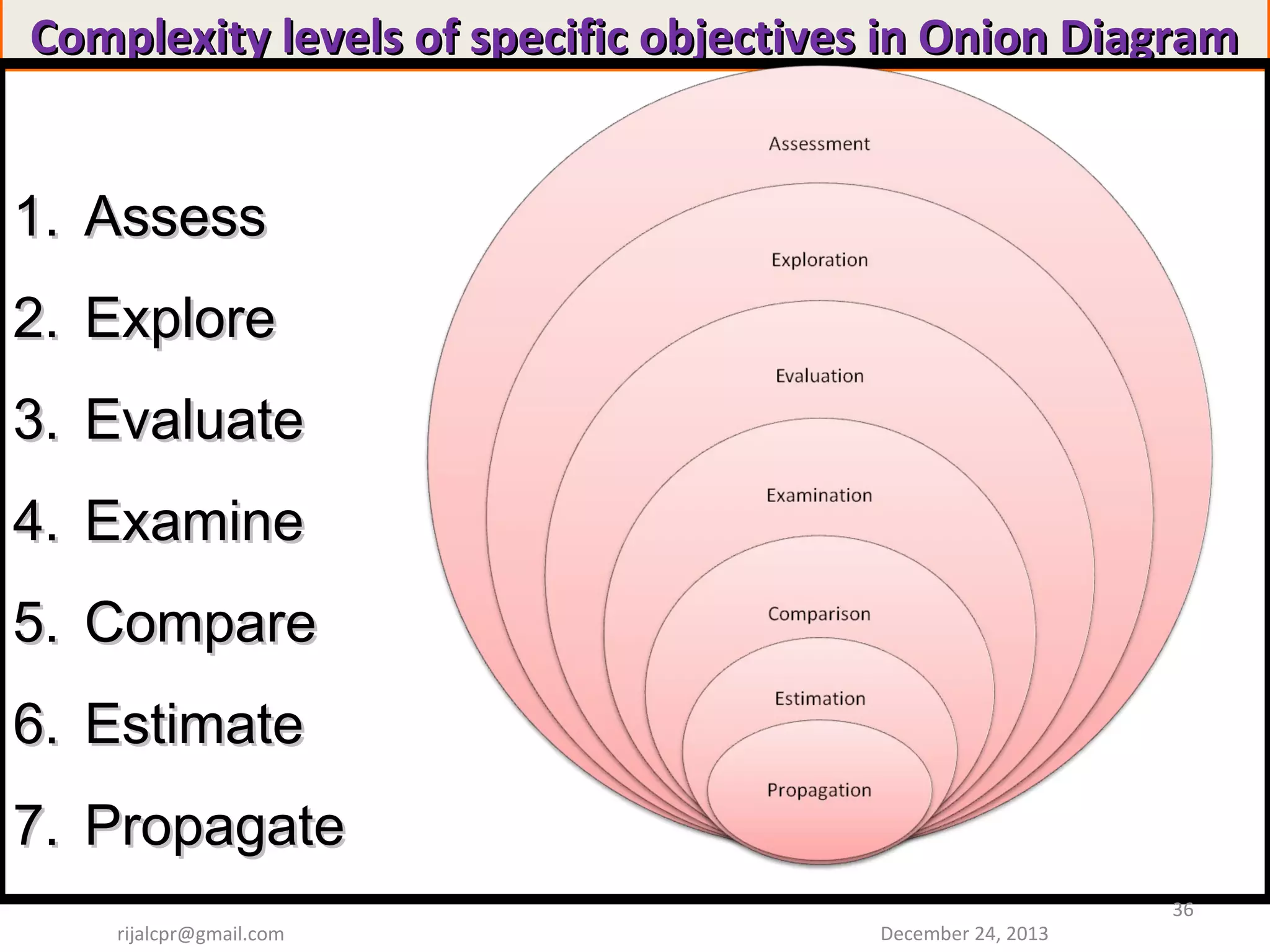 Complexity levels of specific objectives in Onion Diagram

1. Assess
2. Explore
3. Evaluate
4. Examine
5. Compare
6. Estimate
7. Propagate

Assessment
Exploration
Evaluation
Examination
Comparison
Estimation
Propagation

36

rijalcpr@gmail.com

December 24, 2013